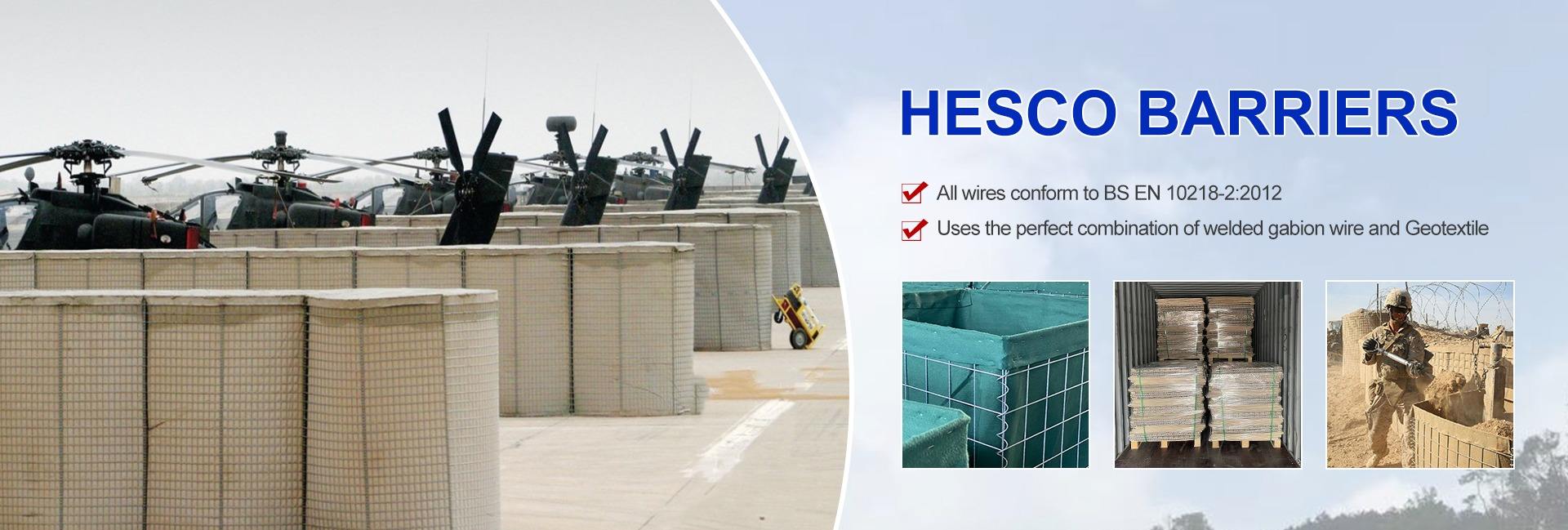 HESCO BARRIERS

All wires conform to BS EN 10218-2:2012

Uses the perfect combination of welded gabion wire and Geotextile